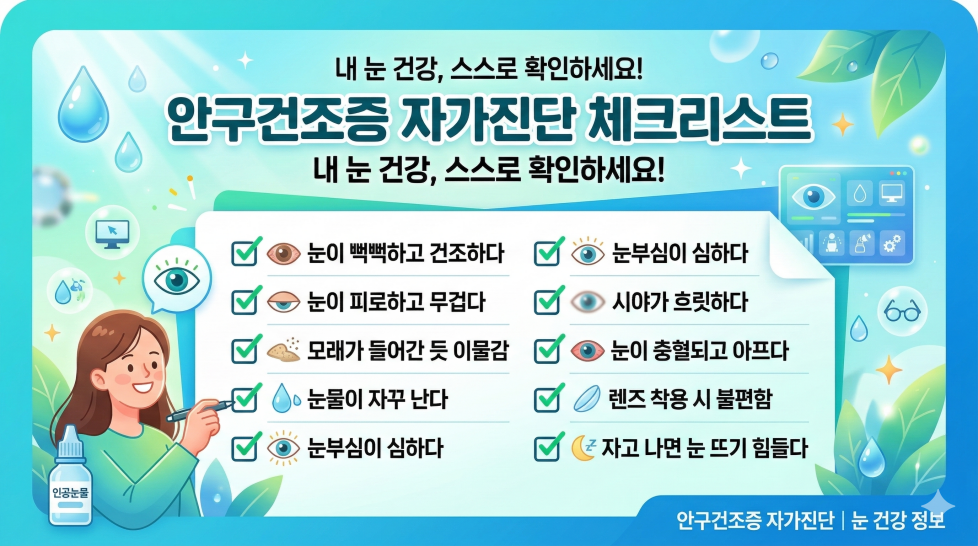 내 눈 건강, 스스로 확인하세요!

안구건조증 자가진단 체크리스트

내 눈 건강, 스스로 확인하세요!

눈이 뻑뻑하고 건조하다

눈이 피로하고 무겁다

모래가 들어간 듯 이물감

눈물이 자꾸 난다

눈부심이 심하다

눈부심이 심하다

시야가 흐릿하다

눈이 충혈되고 아프다

렌즈 착용 시 불편함

자고 나면 눈 뜨기 힘들다

인공눈물

안구건조증 자가진단 | 눈 건강 정보